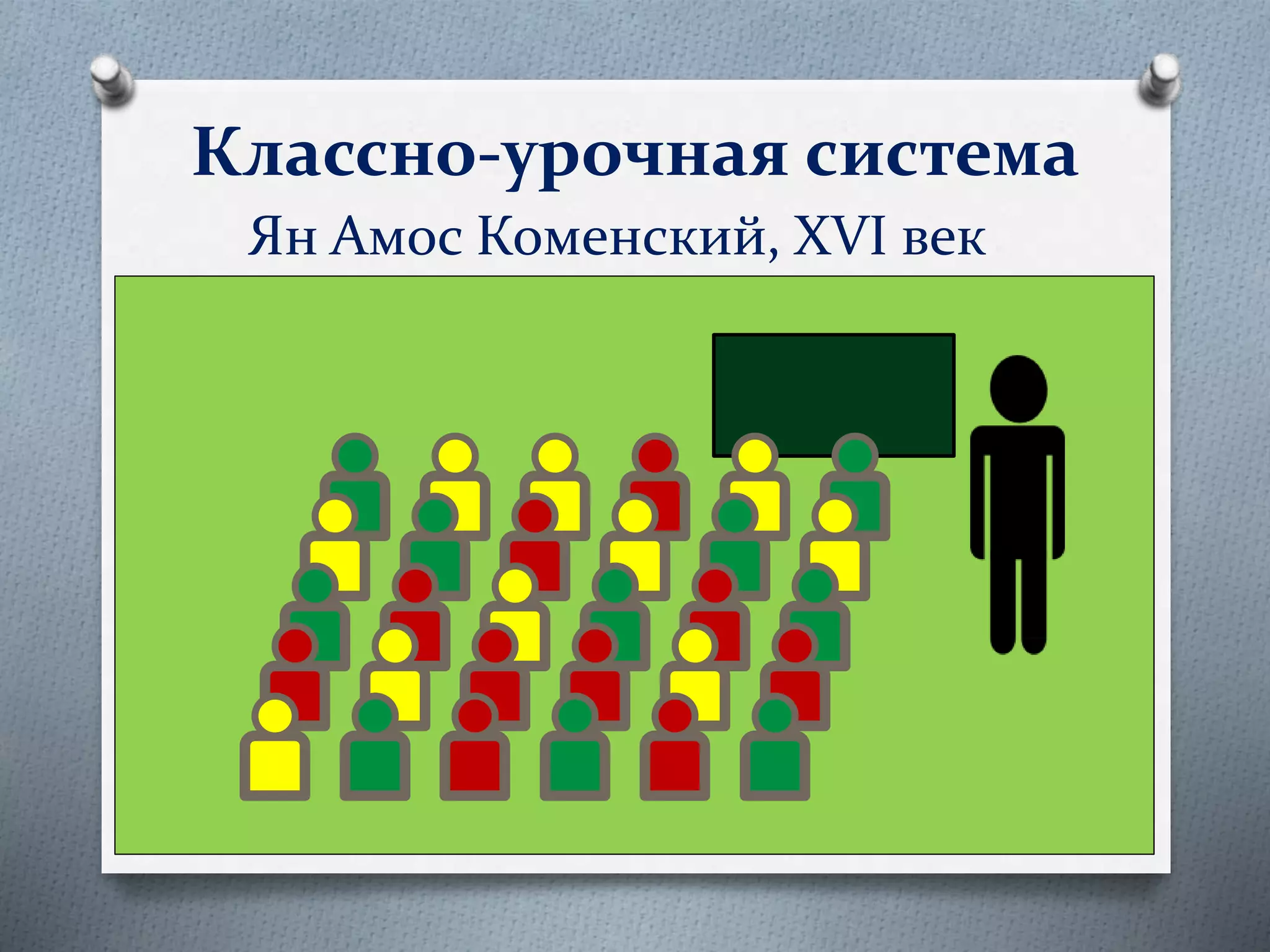 Классно-урочная система
Ян Амос Коменский, XVI век